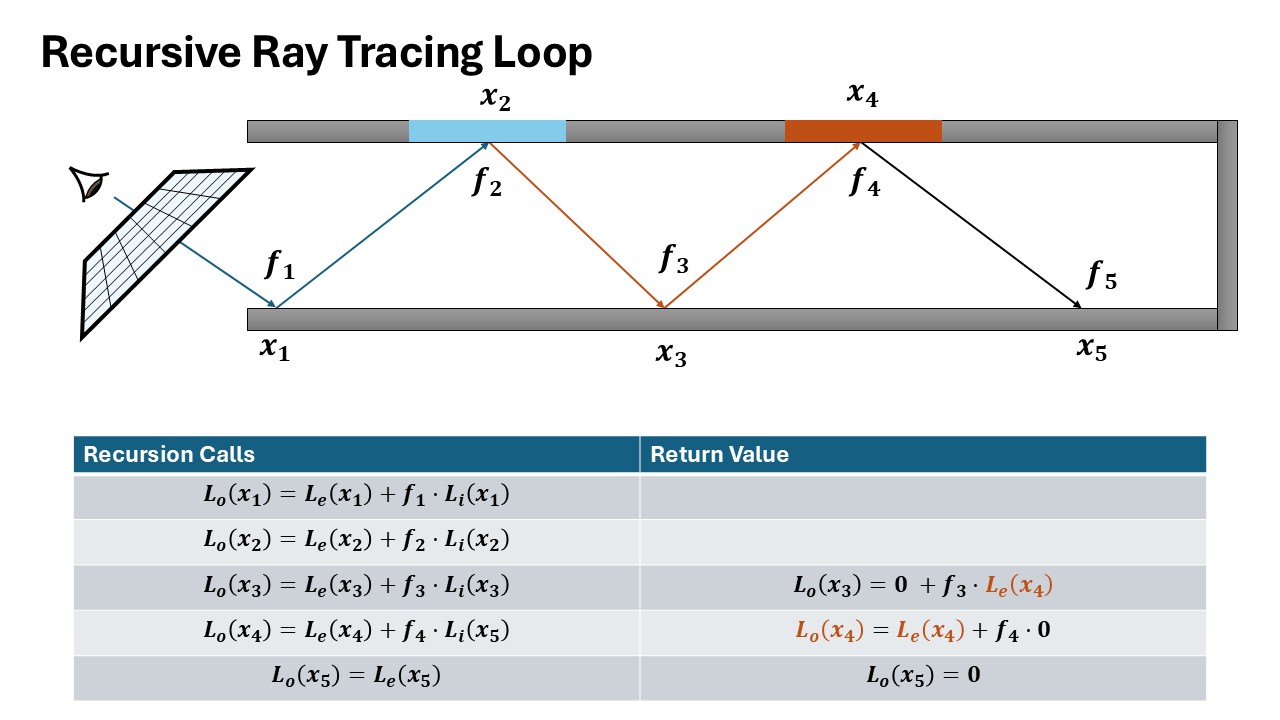 Recursive Ray Tracing Loop

$x_2$

$x_4$

$f_2$

$f_4$

$f_1$

$f_3$

$f_5$

$x_1$

$x_3$

$x_5$

| Recursion Calls | Return Value |
|---|---|
| $L_o(x_1) = L_e(x_1) + f_1 \cdot L_i(x_1)$ | |
| $L_o(x_2) = L_e(x_2) + f_2 \cdot L_i(x_2)$ | |
| $L_o(x_3) = L_e(x_3) + f_3 \cdot L_i(x_3)$ | $L_o(x_3) = 0 + f_3 \cdot L_e(x_4)$ |
| $L_o(x_4) = L_e(x_4) + f_4 \cdot L_i(x_5)$ | $L_o(x_4) = L_e(x_4) + f_4 \cdot 0$ |
| $L_o(x_5) = L_e(x_5)$ | $L_o(x_5) = 0$ |